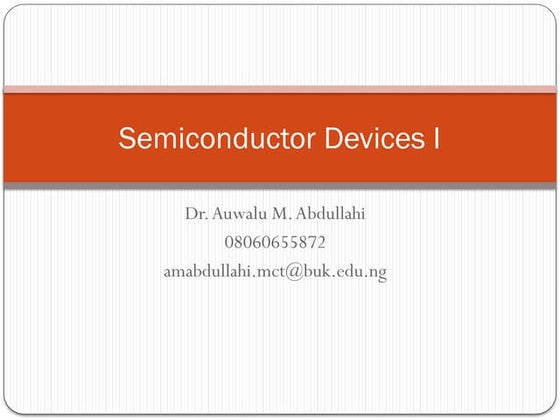 Semiconductor Devices I

Dr. Auwalu M. Abdullahi
08060655872
amabdullahi.mct@buk.edu.ng